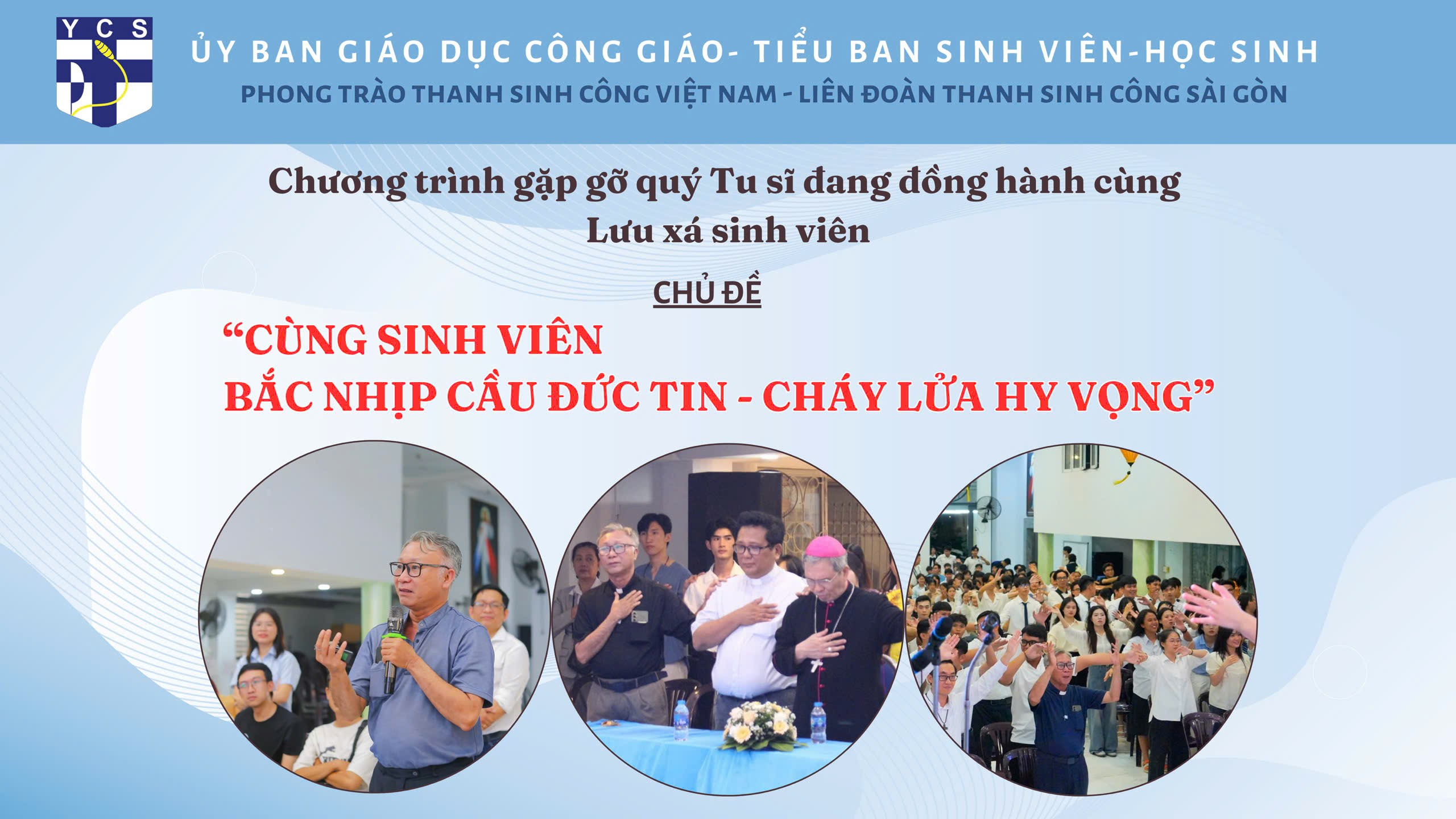 Y C S

ỦY BAN GIÁO DỤC CÔNG GIÁO- TIỂU BAN SINH VIÊN-HỌC SINH
PHONG TRÀO THANH SINH CÔNG VIỆT NAM - LIÊN ĐOÀN THANH SINH CÔNG SÀI GÒN

Chương trình gặp gỡ quý Tu sĩ đang đồng hành cùng Lưu xá sinh viên

CHỦ ĐỀ

“CÙNG SINH VIÊN
BẮC NHỊP CẦU ĐỨC TIN - CHÁY LỬA HY VỌNG”